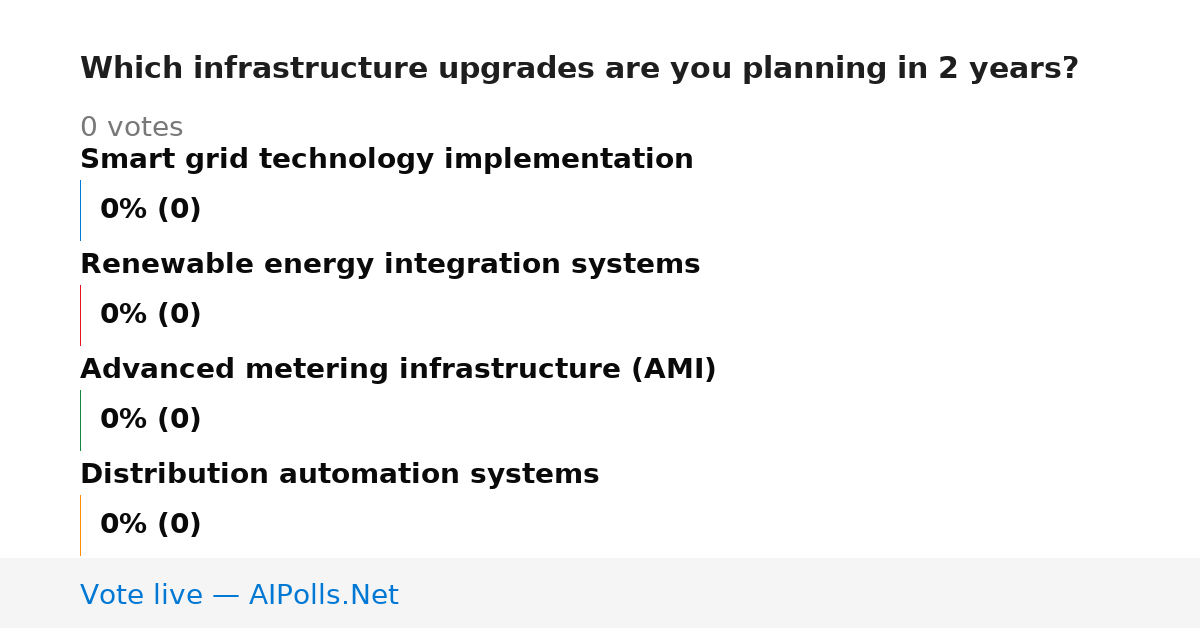 Which infrastructure upgrades are you planning in 2 years?

0 votes

Smart grid technology implementation

0% (0)

Renewable energy integration systems

0% (0)

Advanced metering infrastructure (AMI)

0% (0)

Distribution automation systems

0% (0)

Vote live — AIPolls.Net